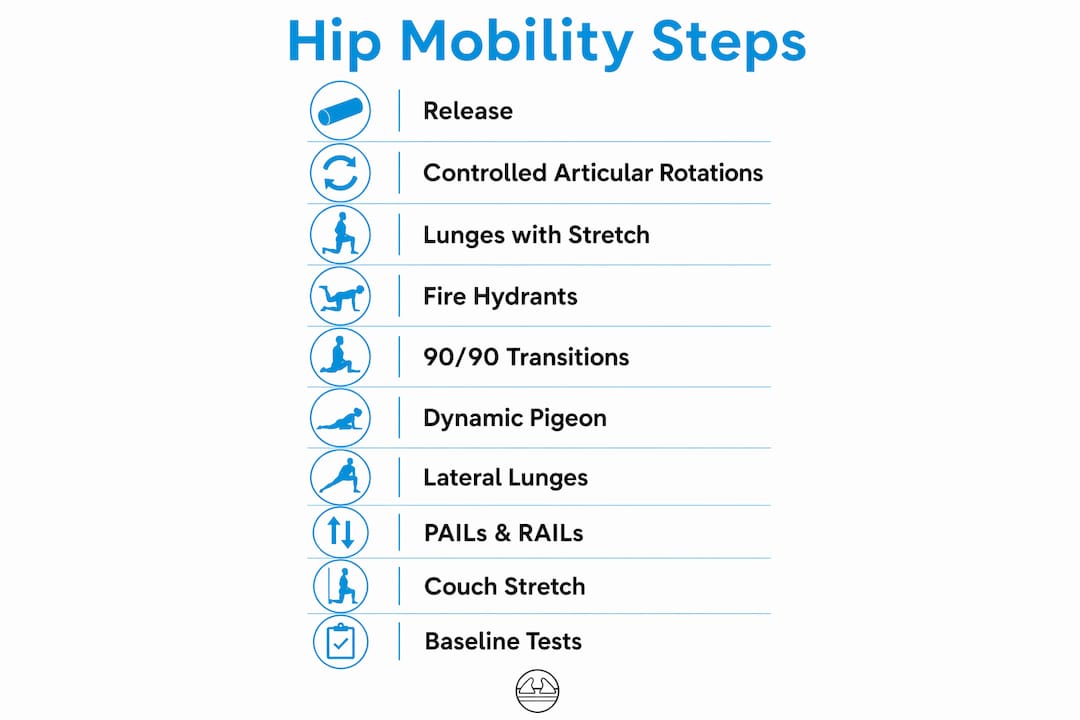 Hip Mobility Steps

Release

Controlled Articular Rotations

Lunges with Stretch

Fire Hydrants

90/90 Transitions

Dynamic Pigeon

Lateral Lunges

PAILs & RAILs

Couch Stretch

Baseline Tests